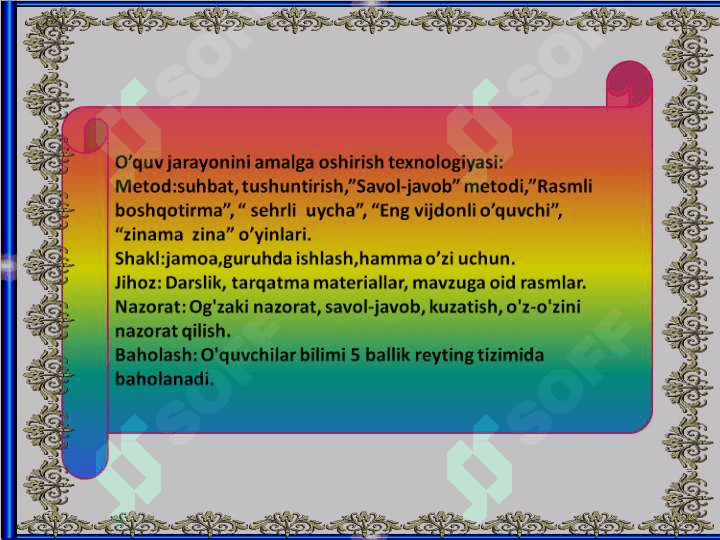 O'quv jarayonini amalga oshirish texnologiyasi:
Metod:suhbat, tushuntirish,"Savol-javob" metodi,"Rasmli boshqotirma", " sehrli uycha", "Eng vijdonli o'quvchi", "zinama zina" o'yinlari.
Shakl:jamoa,guruhda ishlash,hamma o'zi uchun.
Jihoz: Darslik, tarqatma materiallar, mavzuga oid rasmlar.
Nazorat: Og'zaki nazorat, savol-javob, kuzatish, o'z-o'zini nazorat qilish.
Baholash: O'quvchilar bilimi 5 ballik reyting tizimida baholanadi.

SOFF